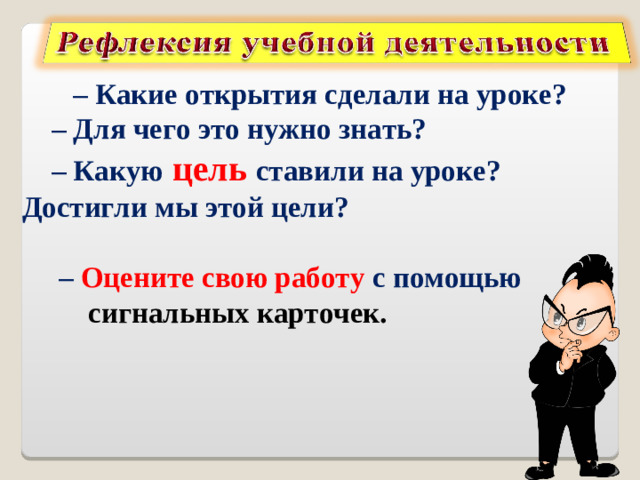 Рефлексия учебной деятельности

– Какие открытия сделали на уроке?

– Для чего это нужно знать?

– Какую цель ставили на уроке? Достигли мы этой цели?

– Оцените свою работу с помощью сигнальных карточек.